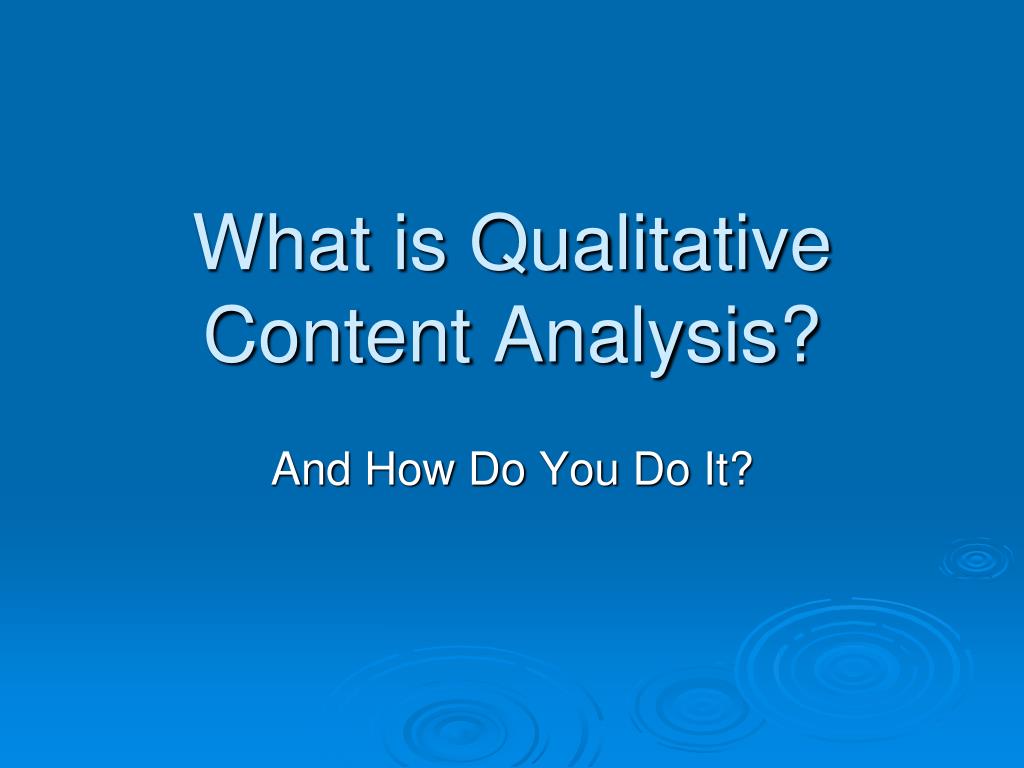 What is Qualitative Content Analysis?

And How Do You Do It?